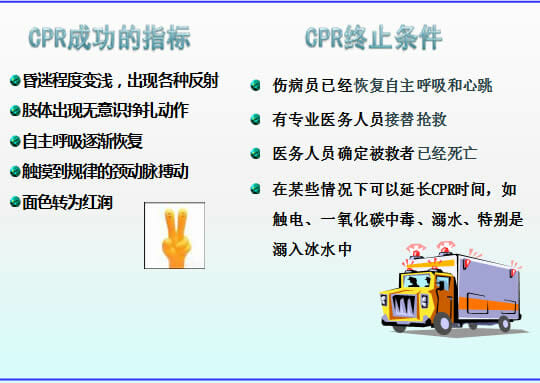 CPR成功的指标

昏迷程度变浅，出现各种反射

肢体出现无意识挣扎动作

自主呼吸逐渐恢复

触摸到规律的颈动脉搏动

面色转为红润

CPR终止条件

伤病员已经恢复自主呼吸和心跳

有专业医务人员接替抢救

医务人员确定被救者已经死亡

在某些情况下可以延长CPR时间，如触电、一氧化碳中毒、溺水、特别是溺入冰水中